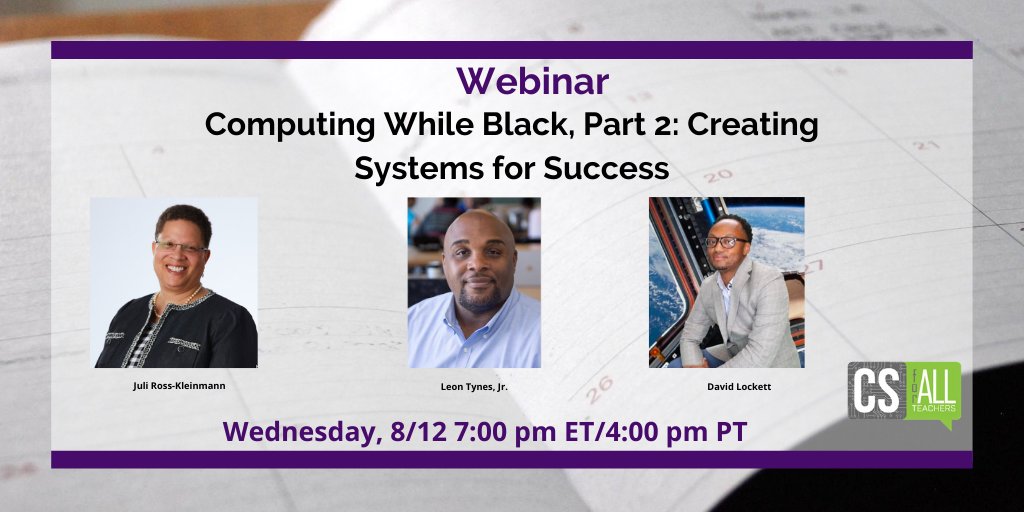 Webinar
Computing While Black, Part 2: Creating Systems for Success

Juli Ross-Kleinmann

Leon Tynes, Jr.

David Lockett

CS FOR ALL TEACHERS

Wednesday, 8/12 7:00 pm ET/4:00 pm PT